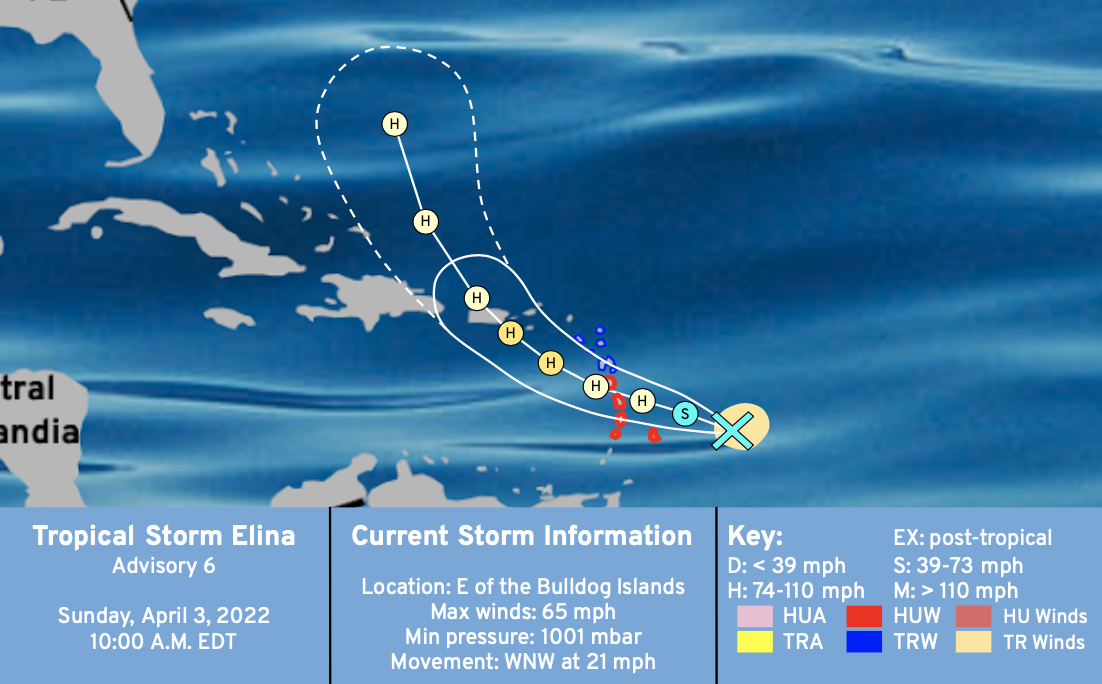 tral
andia

H
H
H
H
H
H
H
S

Tropical Storm Elina
Advisory 6

Sunday, April 3, 2022
10:00 A.M. EDT

Current Storm Information

Location: E of the Bulldog Islands
Max winds: 65 mph
Min pressure: 1001 mbar
Movement: WNW at 21 mph

Key:
D: < 39 mph
H: 74-110 mph
EX: post-tropical
S: 39-73 mph
M: > 110 mph

HUA
HUW
HU Winds
TRA
TRW
TR Winds